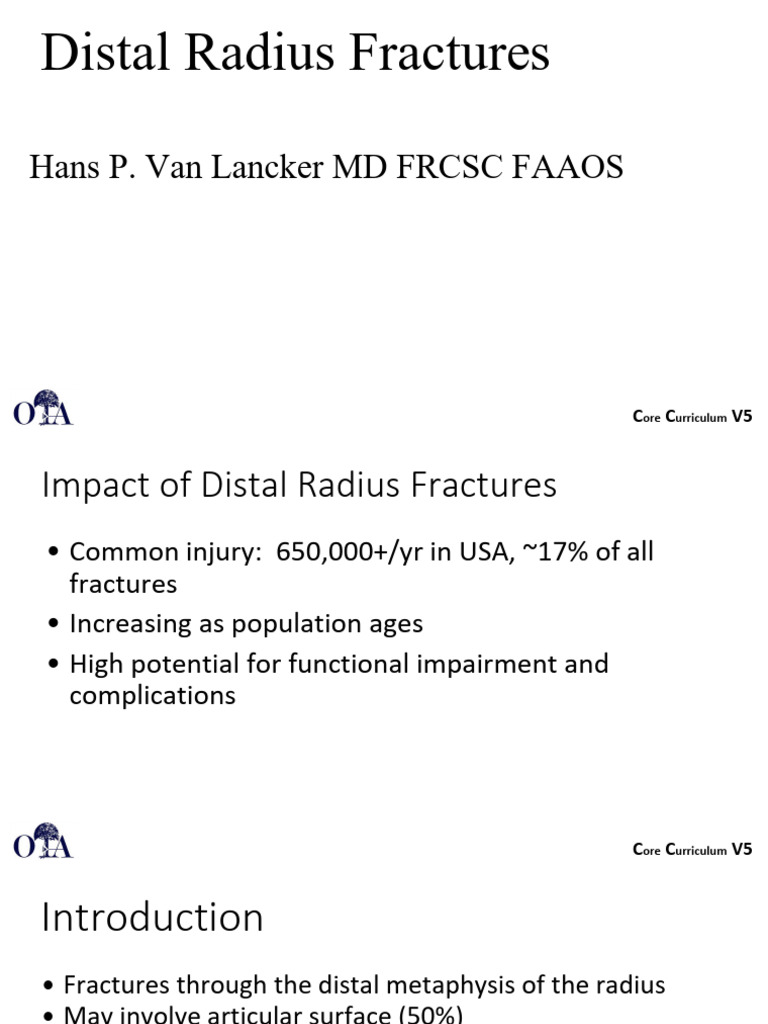 Distal Radius Fractures

Hans P. Van Lancker MD FRCSC FAAOS

OTA

Core Curriculum V5

Impact of Distal Radius Fractures

• Common injury: 650,000+/yr in USA, ~17% of all fractures
• Increasing as population ages
• High potential for functional impairment and complications

OTA

Core Curriculum V5

Introduction

• Fractures through the distal metaphysis of the radius
• May involve articular surface (50%)